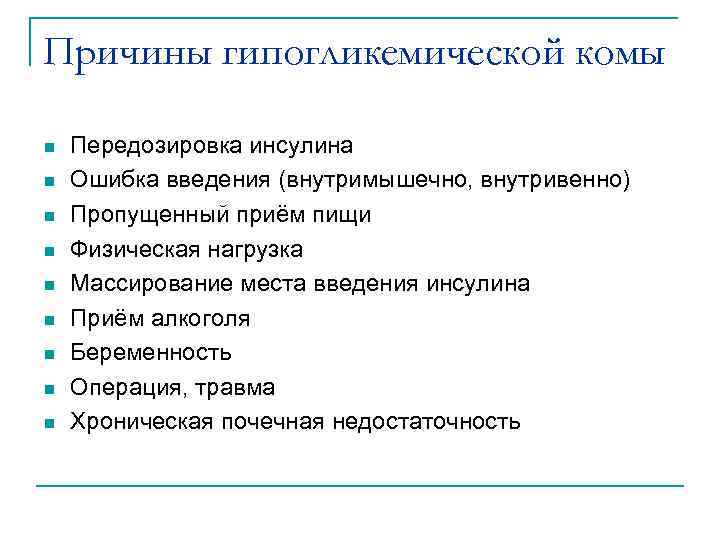 Причины гипогликемической комы

- Передозировка инсулина
- Ошибка введения (внутримышечно, внутривенно)
- Пропущенный приём пищи
- Физическая нагрузка
- Массирование места введения инсулина
- Приём алкоголя
- Беременность
- Операция, травма
- Хроническая почечная недостаточность